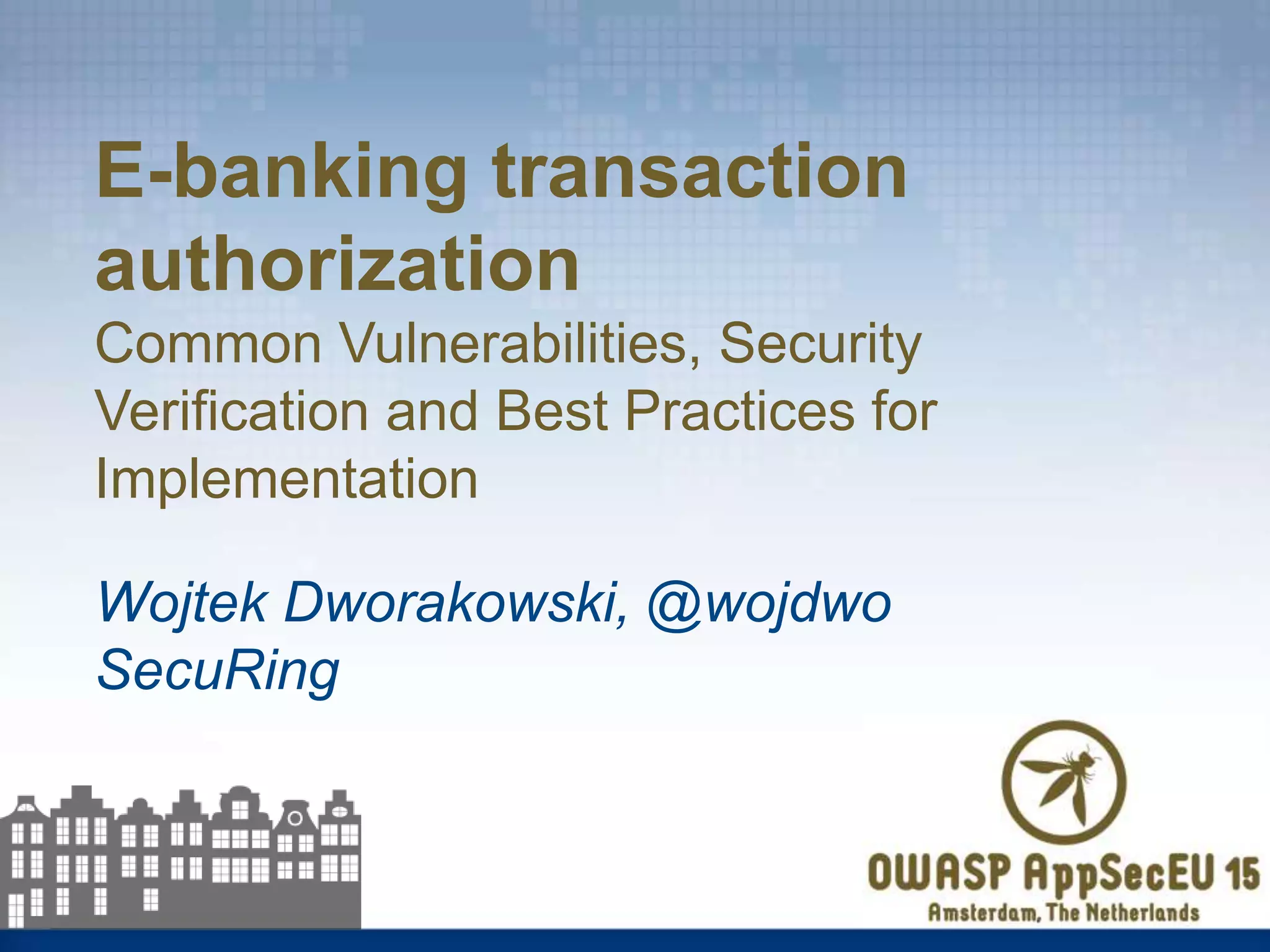 E-banking transaction authorization

Common Vulnerabilities, Security Verification and Best Practices for Implementation

Wojtek Dworakowski, @wojdwo
SecuRing

OWASP AppSecEU 15
Amsterdam, The Netherlands